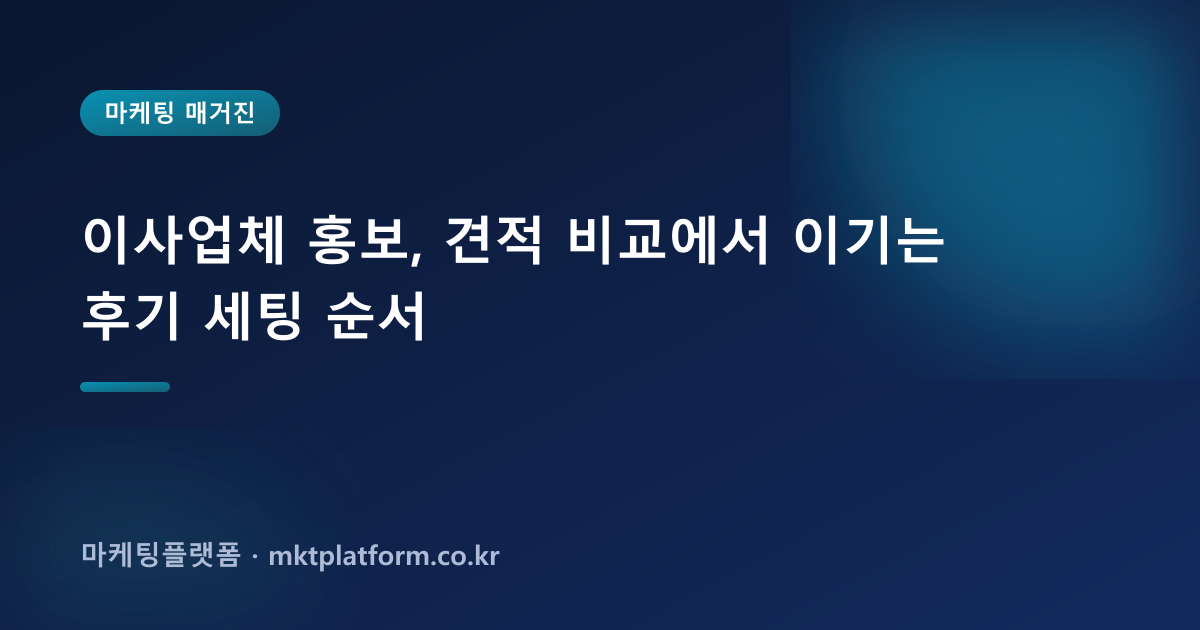 마케팅 매거진

이사업체 홍보, 견적 비교에서 이기는 후기 세팅 순서

마케팅플랫폼 · mktplatform.co.kr